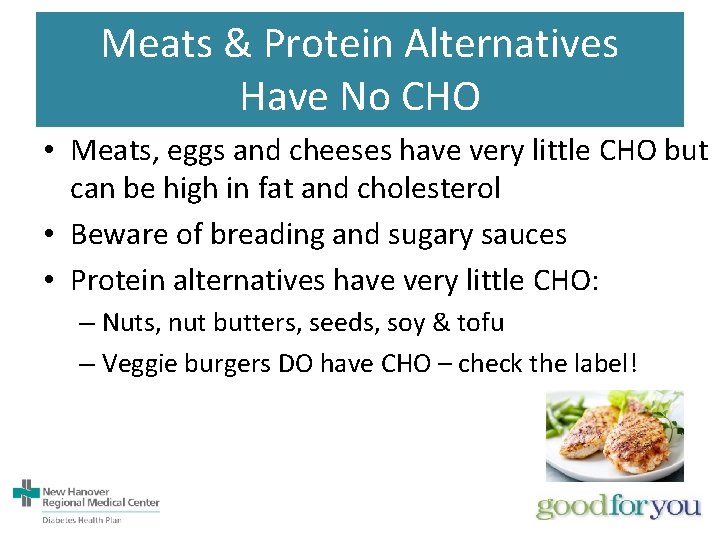 Meats & Protein Alternatives Have No CHO

• Meats, eggs and cheeses have very little CHO but can be high in fat and cholesterol

• Beware of breading and sugary sauces

• Protein alternatives have very little CHO:

– Nuts, nut butters, seeds, soy & tofu

– Veggie burgers DO have CHO – check the label!

New Hanover Regional Medical Center

Diabetes Health Plan

goodforyou